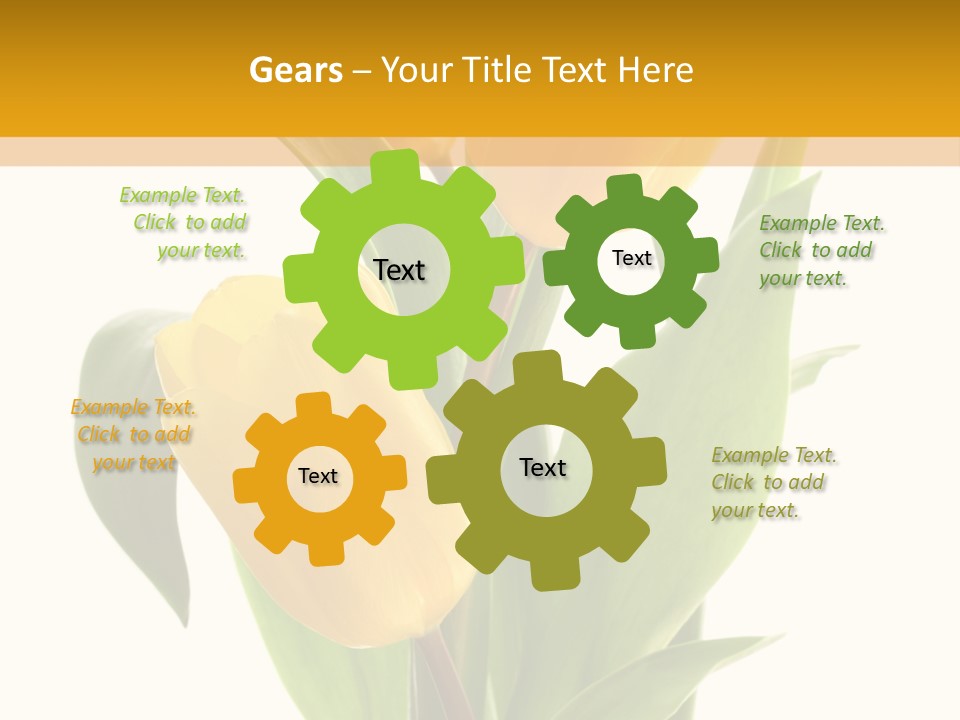 Gears – Your Title Text Here

Example Text. Click to add your text.

Text

Text

Example Text. Click to add your text.

Example Text. Click to add your text

Text

Text

Example Text. Click to add your text.